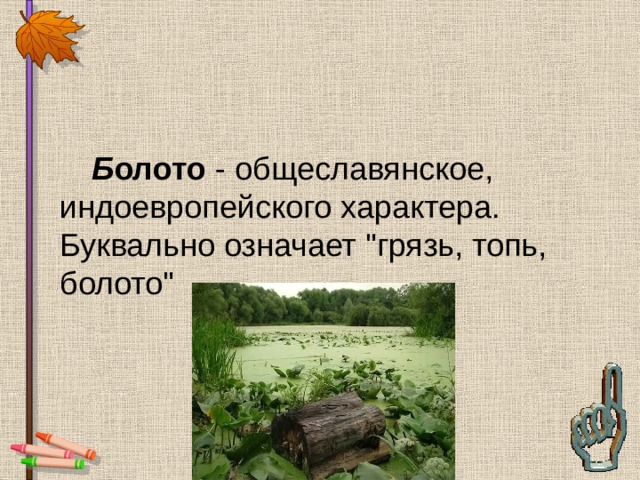 Болото - общеславянское, индоевропейского характера. Буквально означает "грязь, топь, болото"